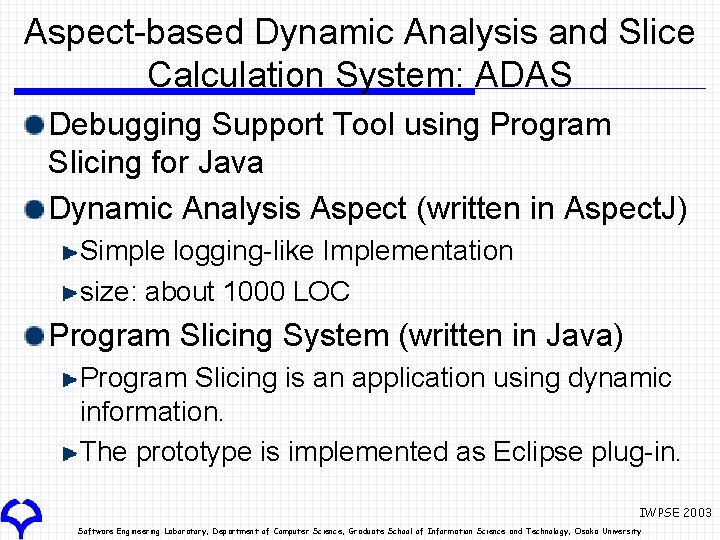 Aspect-based Dynamic Analysis and Slice Calculation System: ADAS

Debugging Support Tool using Program Slicing for Java

Dynamic Analysis Aspect (written in AspectJ)

Simple logging-like Implementation

size: about 1000 LOC

Program Slicing System (written in Java)

Program Slicing is an application using dynamic information.

The prototype is implemented as Eclipse plug-in.

IWPSE 2003

Software Engineering Laboratory, Department of Computer Science, Graduate School of Information Science and Technology, Osaka University